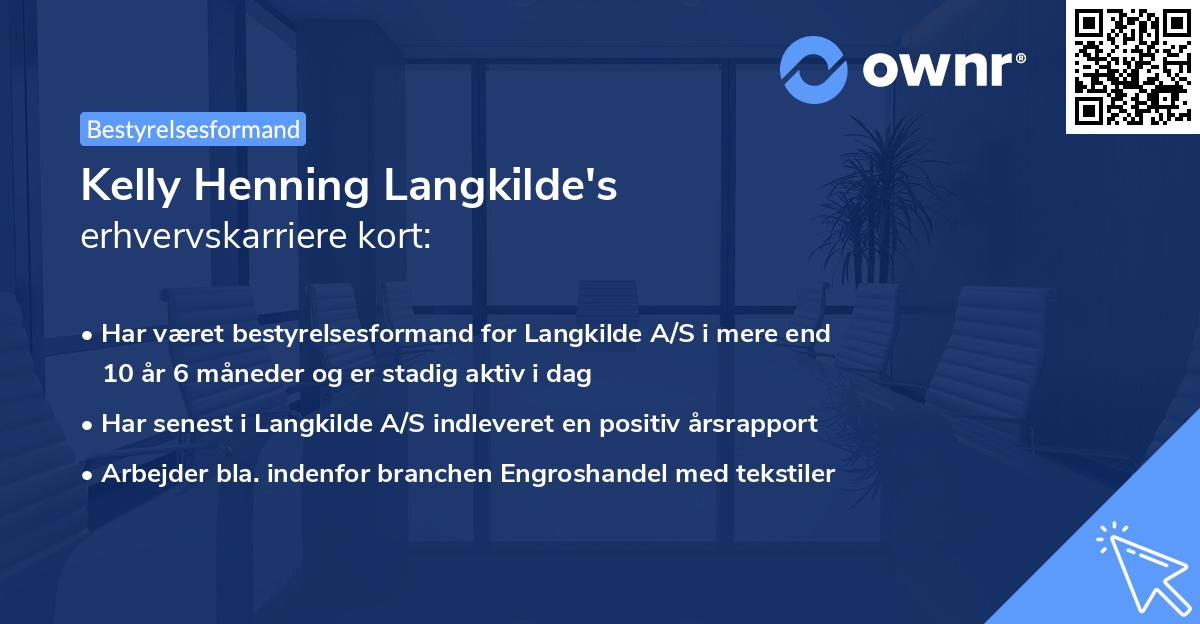 ownr®

Bestyrelsesformand

Kelly Henning Langkilde's
erhvervskarriere kort:

• Har været bestyrelsesformand for Langkilde A/S i mere end 10 år 6 måneder og er stadig aktiv i dag

• Har senest i Langkilde A/S indleveret en positiv årsrapport

• Arbejder bla. indenfor branchen Engroshandel med tekstiler